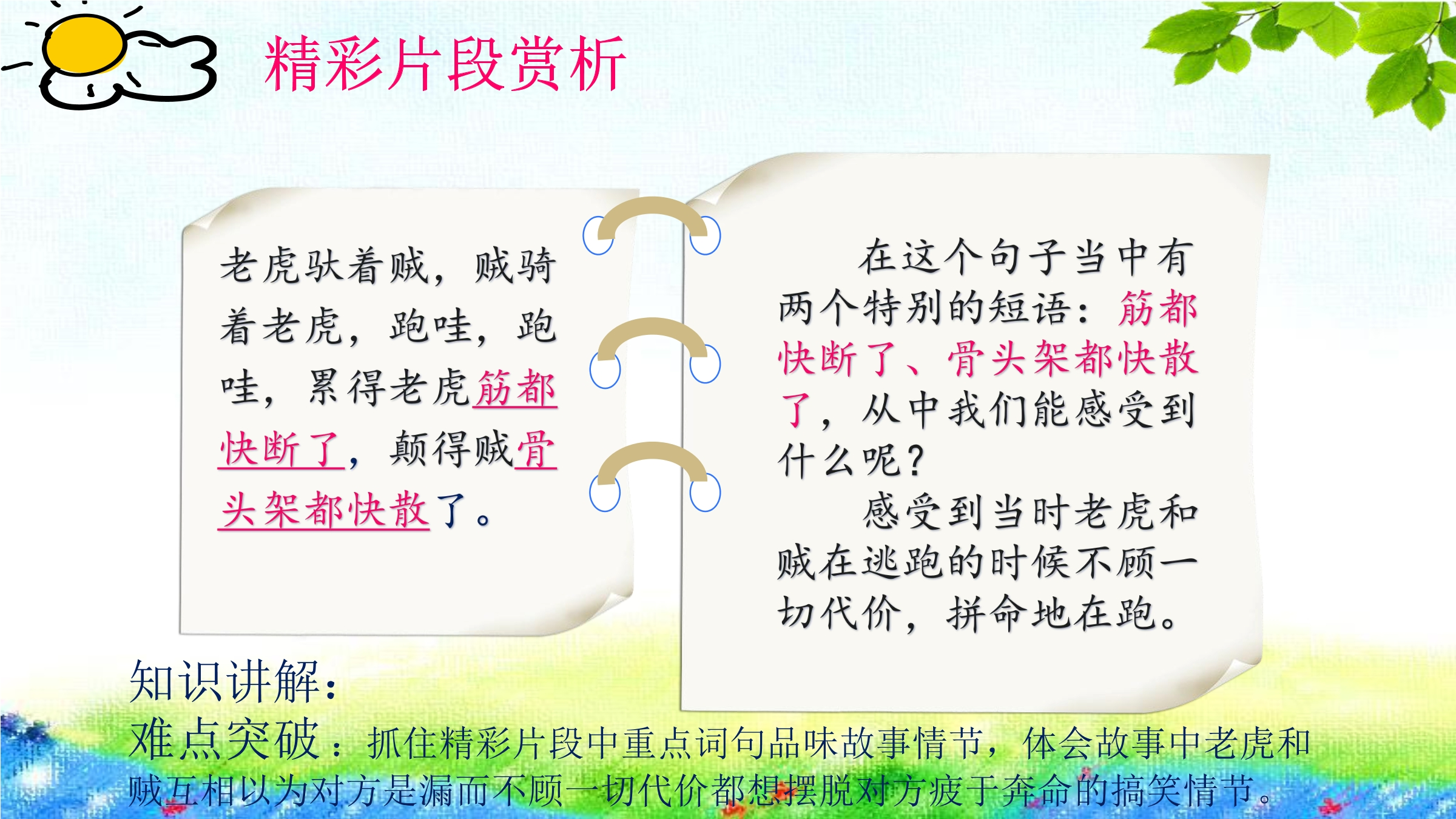 精彩片段赏析

老虎驮着贼，贼骑着老虎，跑哇，跑哇，累得老虎筋都快断了，颠得贼骨头架都快散了。

在这个句子当中有两个特别的短语：筋都快断了、骨头架都快散了，从中我们能感受到什么呢？

感受到当时老虎和贼在逃跑的时候不顾一切代价，拼命地在跑。

知识讲解：

难点突破：抓住精彩片段中重点词句品味故事情节，体会故事中老虎和贼互相以为对方是漏而不顾一切代价都想摆脱对方疲于奔命的搞笑情节。